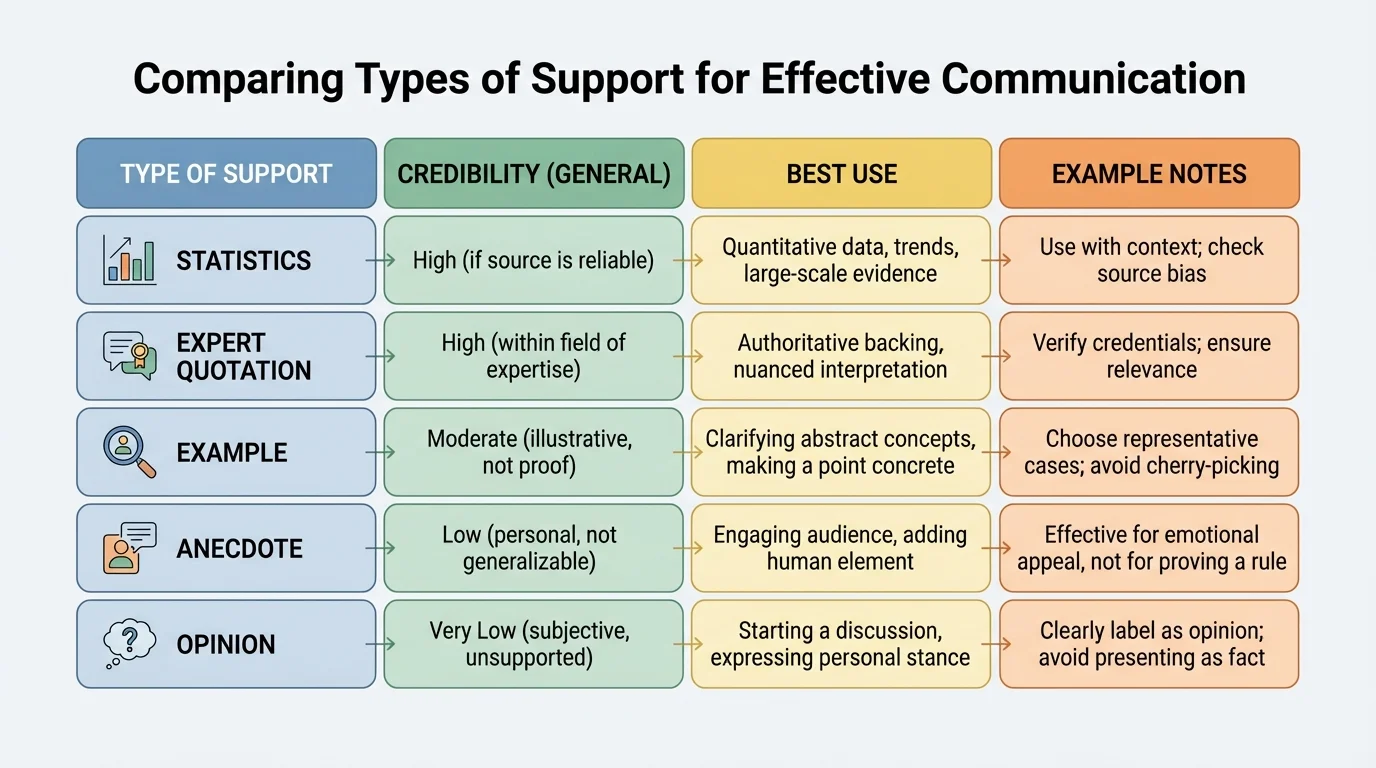 Comparing Types of Support for Effective Communication

| TYPE OF SUPPORT | CREDIBILITY (GENERAL) | BEST USE | EXAMPLE NOTES |
|---|---|---|---|
| STATISTICS | High (if source is reliable) | Quantitative data, trends, large-scale evidence | Use with context; check source bias |
| EXPERT QUOTATION | High (within field of expertise) | Authoritative backing, nuanced interpretation | Verify credentials; ensure relevance |
| EXAMPLE | Moderate (illustrative, not proof) | Clarifying abstract concepts, making a point concrete | Choose representative cases; avoid cherry-picking |
| ANECDOTE | Low (personal, not generalizable) | Engaging audience, adding human element | Effective for emotional appeal, not for proving a rule |
| OPINION | Very Low (subjective, unsupported) | Starting a discussion, expressing personal stance | Clearly label as opinion; avoid presenting as fact |